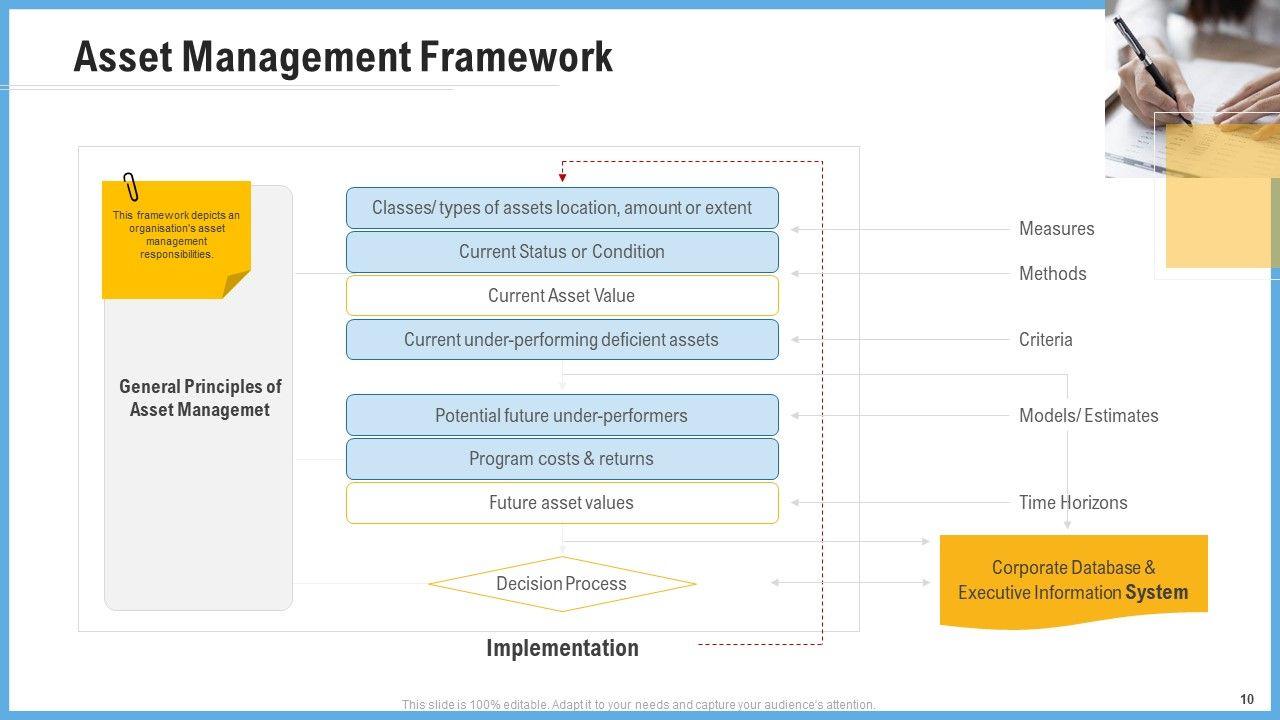 Asset Management Framework

This framework depicts an organisation's asset management responsibilities.

General Principles of Asset Managemet

Classes/ types of assets location, amount or extent

Current Status or Condition

Current Asset Value

Current under-performing deficient assets

Potential future under-performers

Program costs & returns

Future asset values

Decision Process

Implementation

Measures

Methods

Criteria

Models/ Estimates

Time Horizons

Corporate Database & Executive Information System

This slide is 100% editable. Adapt it to your needs and capture your audience's attention.

10